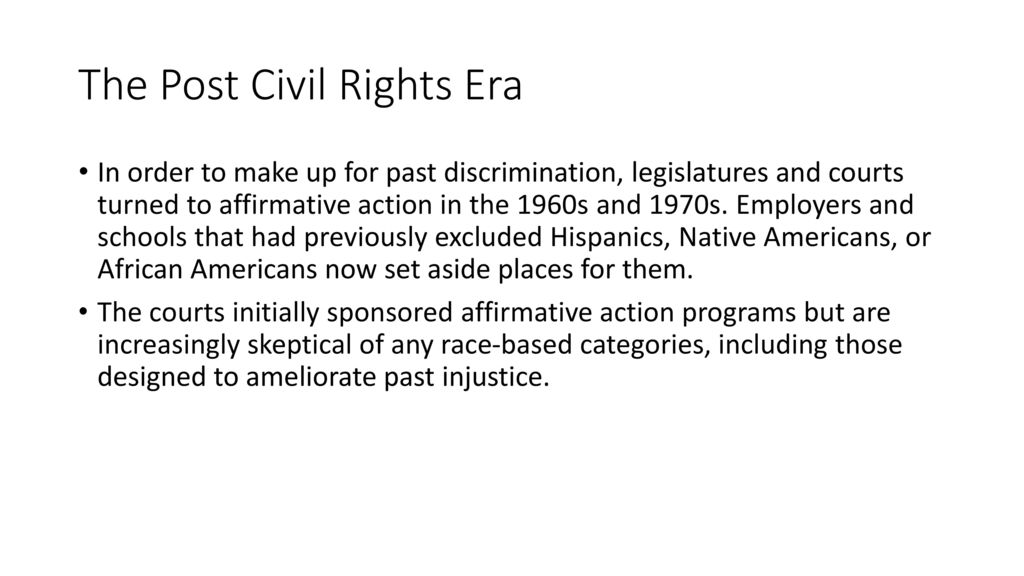 The Post Civil Rights Era

• In order to make up for past discrimination, legislatures and courts turned to affirmative action in the 1960s and 1970s. Employers and schools that had previously excluded Hispanics, Native Americans, or African Americans now set aside places for them.

• The courts initially sponsored affirmative action programs but are increasingly skeptical of any race-based categories, including those designed to ameliorate past injustice.